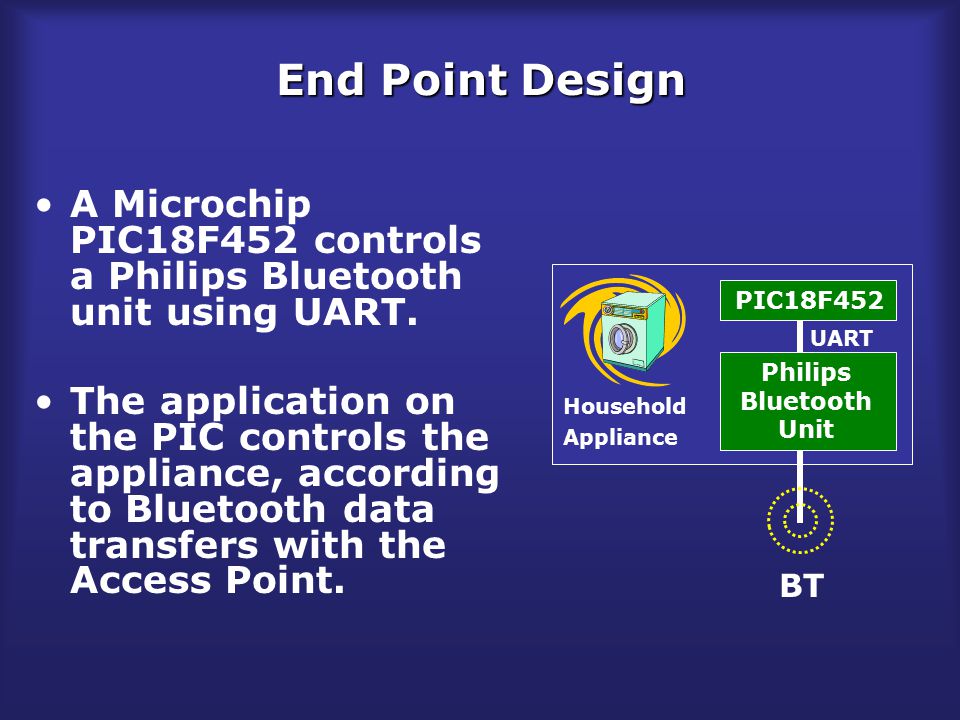 End Point Design

• A Microchip PIC18F452 controls a Philips Bluetooth unit using UART.

• The application on the PIC controls the appliance, according to Bluetooth data transfers with the Access Point.

Household Appliance

PIC18F452

UART

Philips Bluetooth Unit

BT